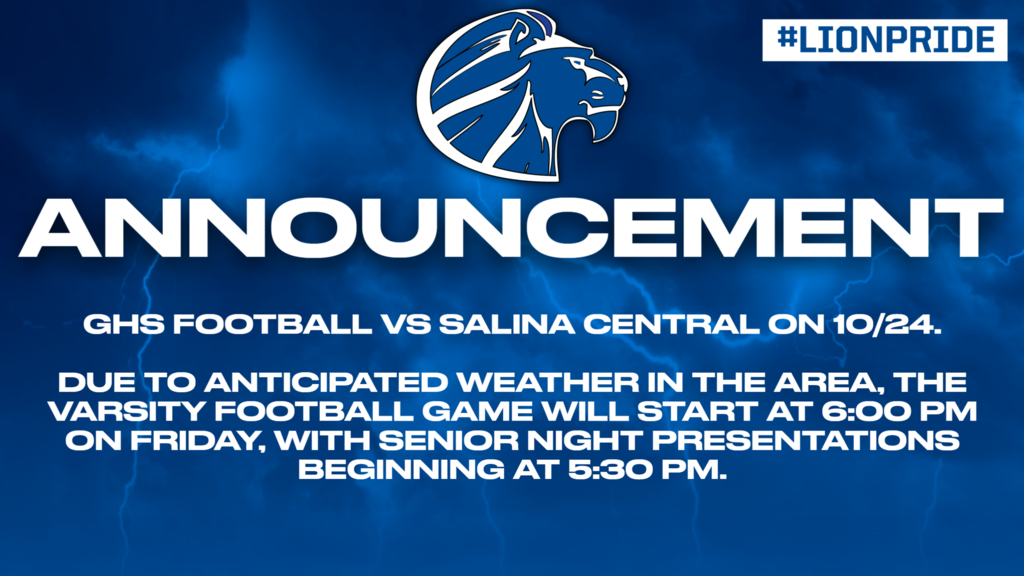 #LIONPRIDE

ANNOUNCEMENT

GHS FOOTBALL VS SALINA CENTRAL ON 10/24.

DUE TO ANTICIPATED WEATHER IN THE AREA, THE VARSITY FOOTBALL GAME WILL START AT 6:00 PM ON FRIDAY, WITH SENIOR NIGHT PRESENTATIONS BEGINNING AT 5:30 PM.